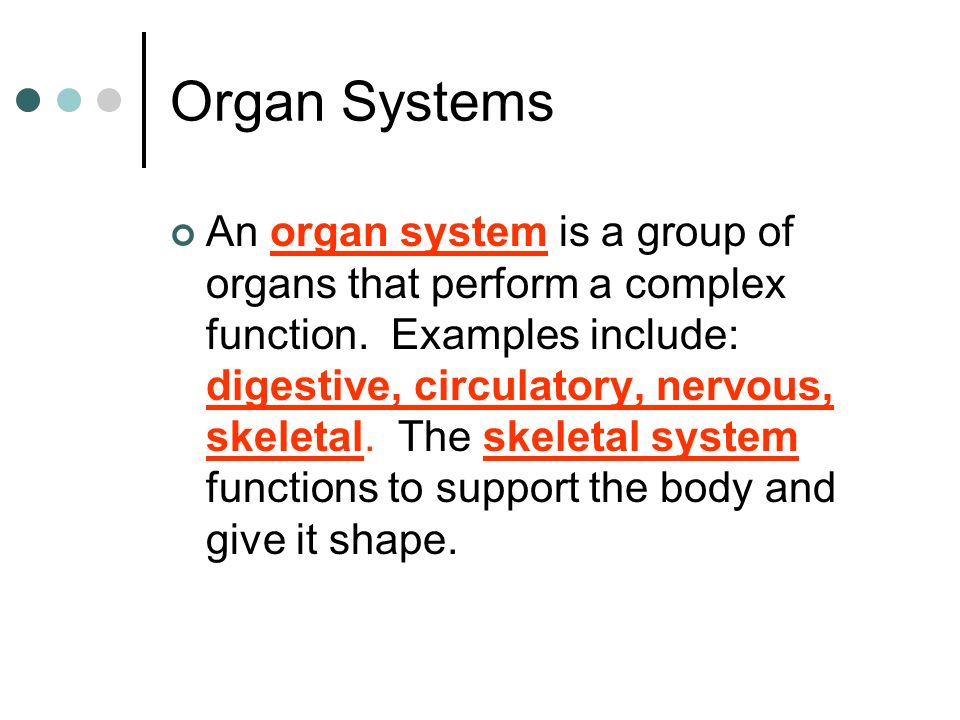 Organ Systems

An organ system is a group of organs that perform a complex function. Examples include: digestive, circulatory, nervous, skeletal. The skeletal system functions to support the body and give it shape.